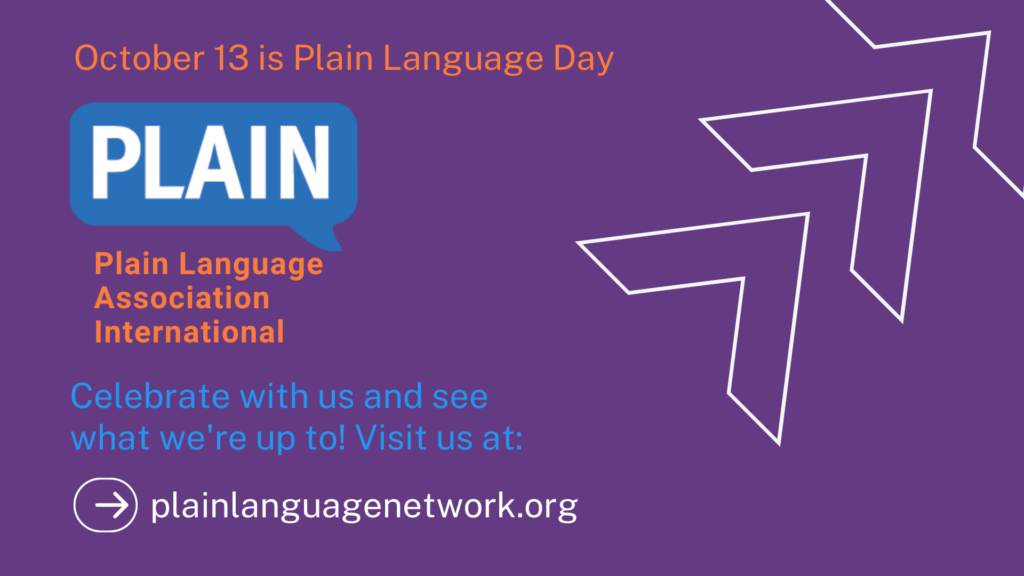 October 13 is Plain Language Day

PLAIN

Plain Language Association International

Celebrate with us and see what we're up to! Visit us at:

plainlanguagenetwork.org